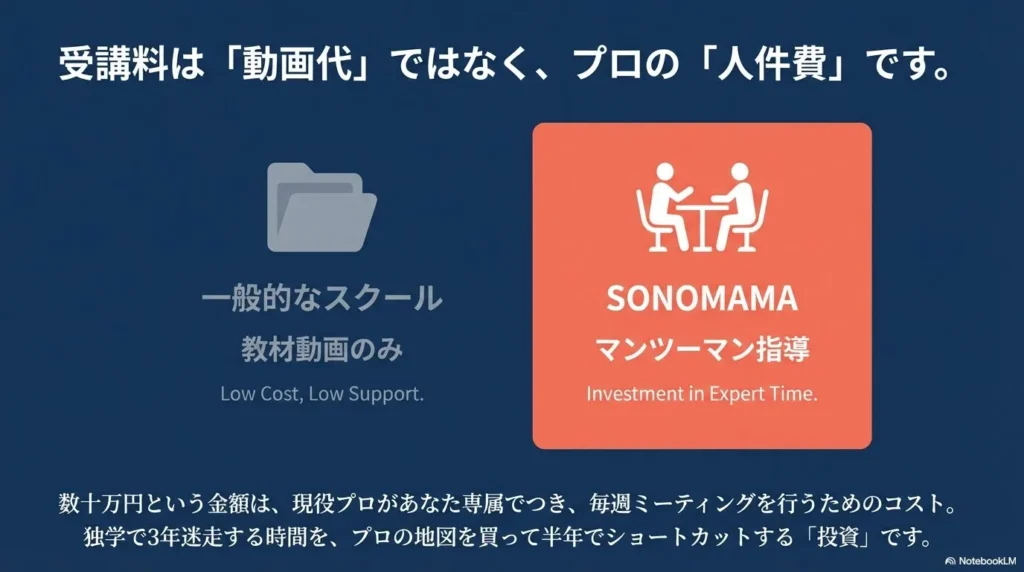 受講料は「動画代」ではなく、プロの「人件費」です。

一般的なスクール
教材動画のみ
Low Cost, Low Support.

SONOMAMA
マンツーマン指導
Investment in Expert Time.

数十万円という金額は、現役プロがあなた専属でつき、毎週ミーティングを行うためのコスト。
独学で3年迷走する時間を、プロの地図を買って半年でショートカットする「投資」です。

NotebookLM